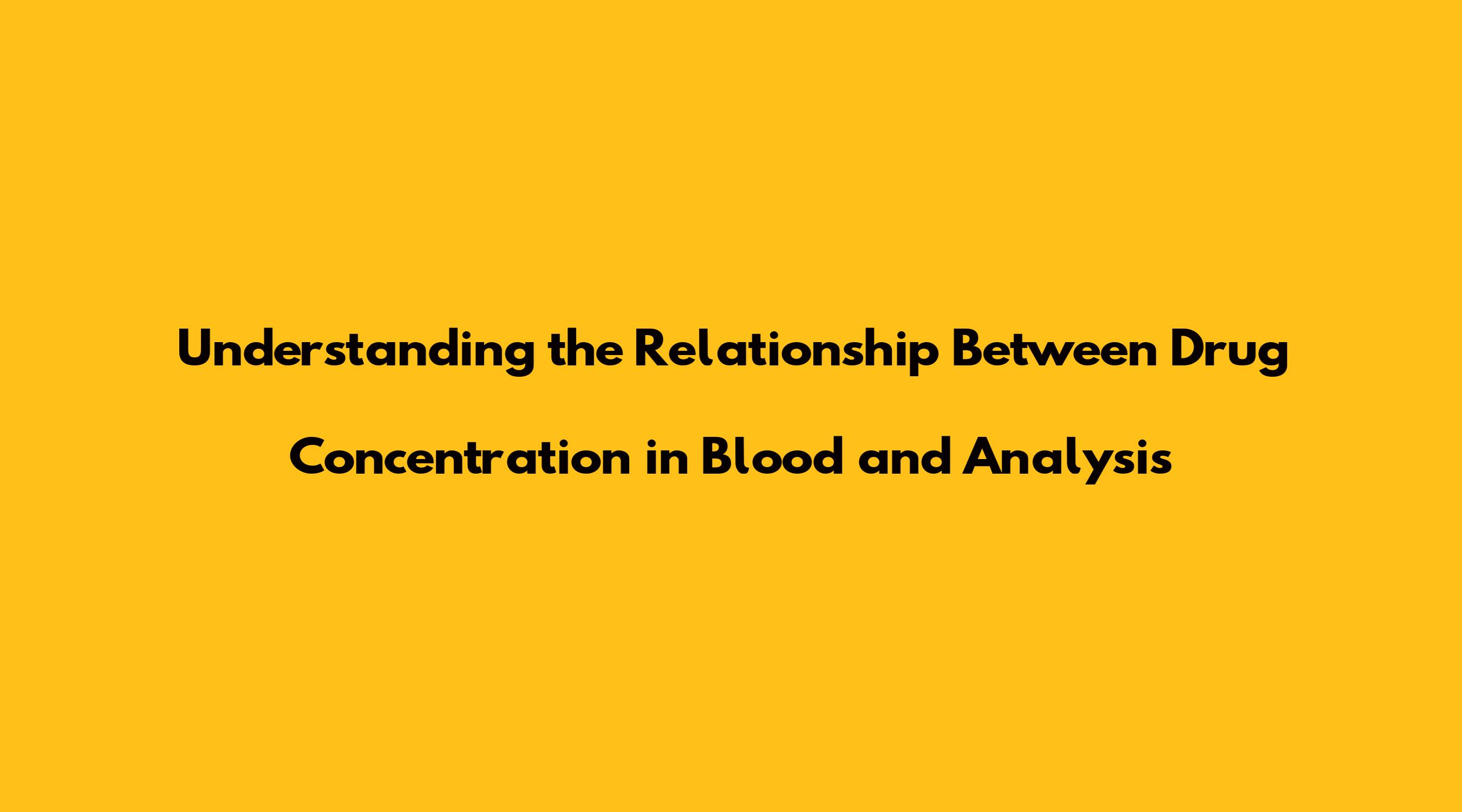 Understanding the Relationship Between Drug Concentration in Blood and Analysis